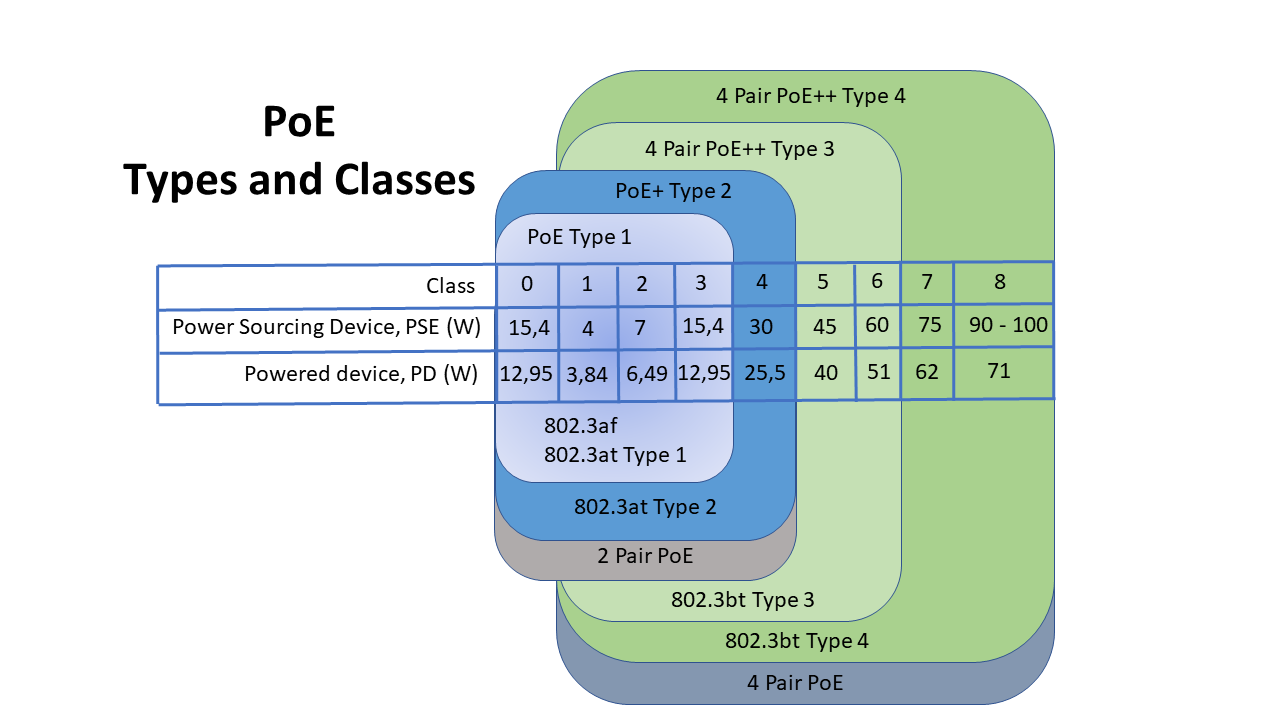 PoE
Types and Classes

4 Pair PoE++ Type 4
4 Pair PoE++ Type 3
PoE+ Type 2
PoE Type 1

| Class | 0 | 1 | 2 | 3 | 4 | 5 | 6 | 7 | 8 |
|---|---|---|---|---|---|---|---|---|---|
| Power Sourcing Device, PSE (W) | 15,4 | 4 | 7 | 15,4 | 30 | 45 | 60 | 75 | 90 - 100 |
| Powered device, PD (W) | 12,95 | 3,84 | 6,49 | 12,95 | 25,5 | 40 | 51 | 62 | 71 |

802.3af
802.3at Type 1
802.3at Type 2
2 Pair PoE
802.3bt Type 3
802.3bt Type 4
4 Pair PoE